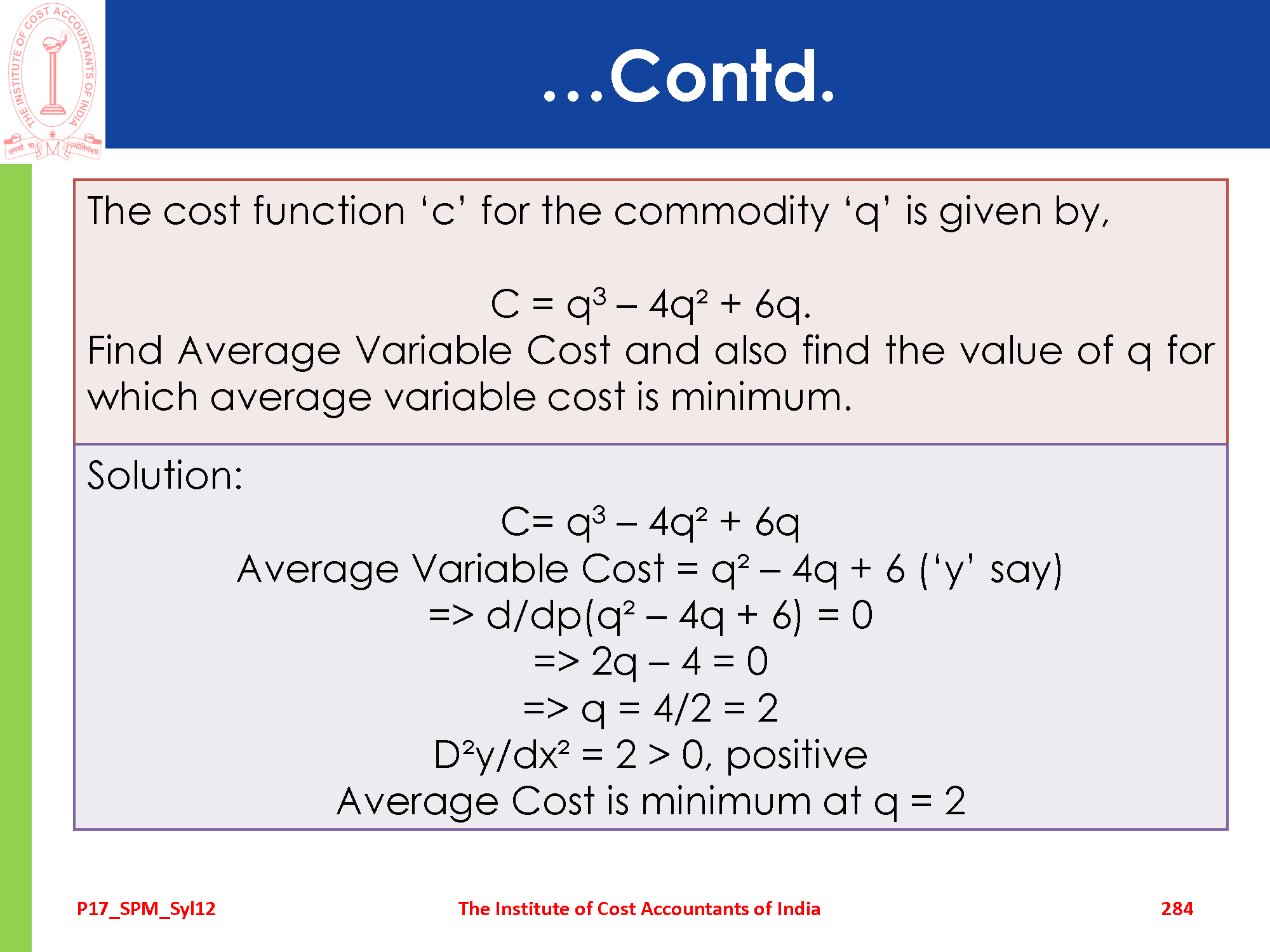 THE INSTITUTE OF COST ACCOUNTANTS OF INDIA
तमसो मा ज्योतिर्गमय

...Contd.

The cost function ‘c’ for the commodity ‘q’ is given by,

$C = q^3 – 4q^2 + 6q.$

Find Average Variable Cost and also find the value of q for which average variable cost is minimum.

Solution:

$C= q^3 – 4q^2 + 6q$

Average Variable Cost = $q^2 – 4q + 6$ (‘y’ say)

=> $d/dp(q^2 – 4q + 6) = 0$

=> $2q – 4 = 0$

=> $q = 4/2 = 2$

$D^2y/dx^2 = 2 > 0$, positive

Average Cost is minimum at q = 2

P17_SPM_Syl12 The Institute of Cost Accountants of India 284